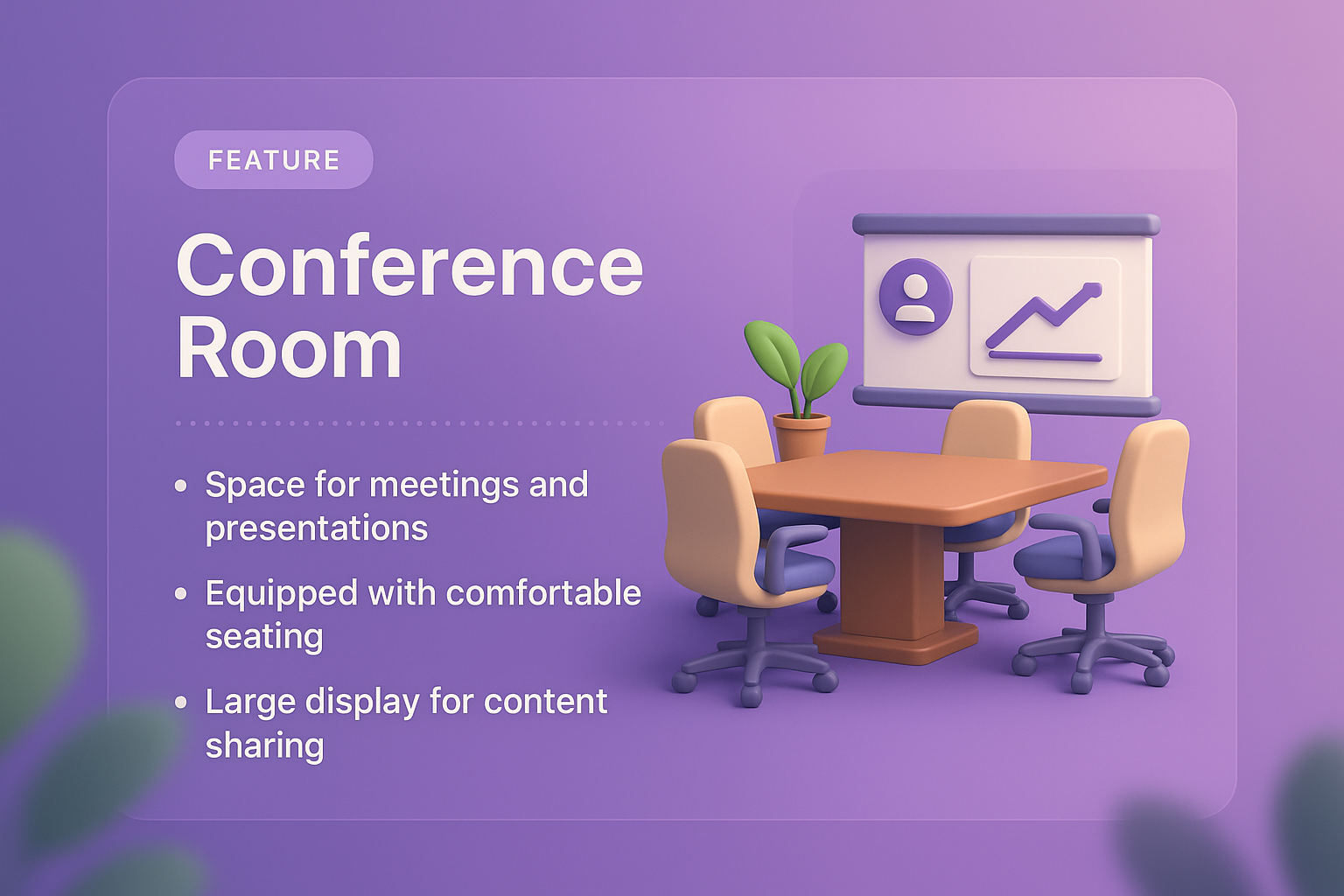 FEATURE

Conference Room

• Space for meetings and presentations
• Equipped with comfortable seating
• Large display for content sharing